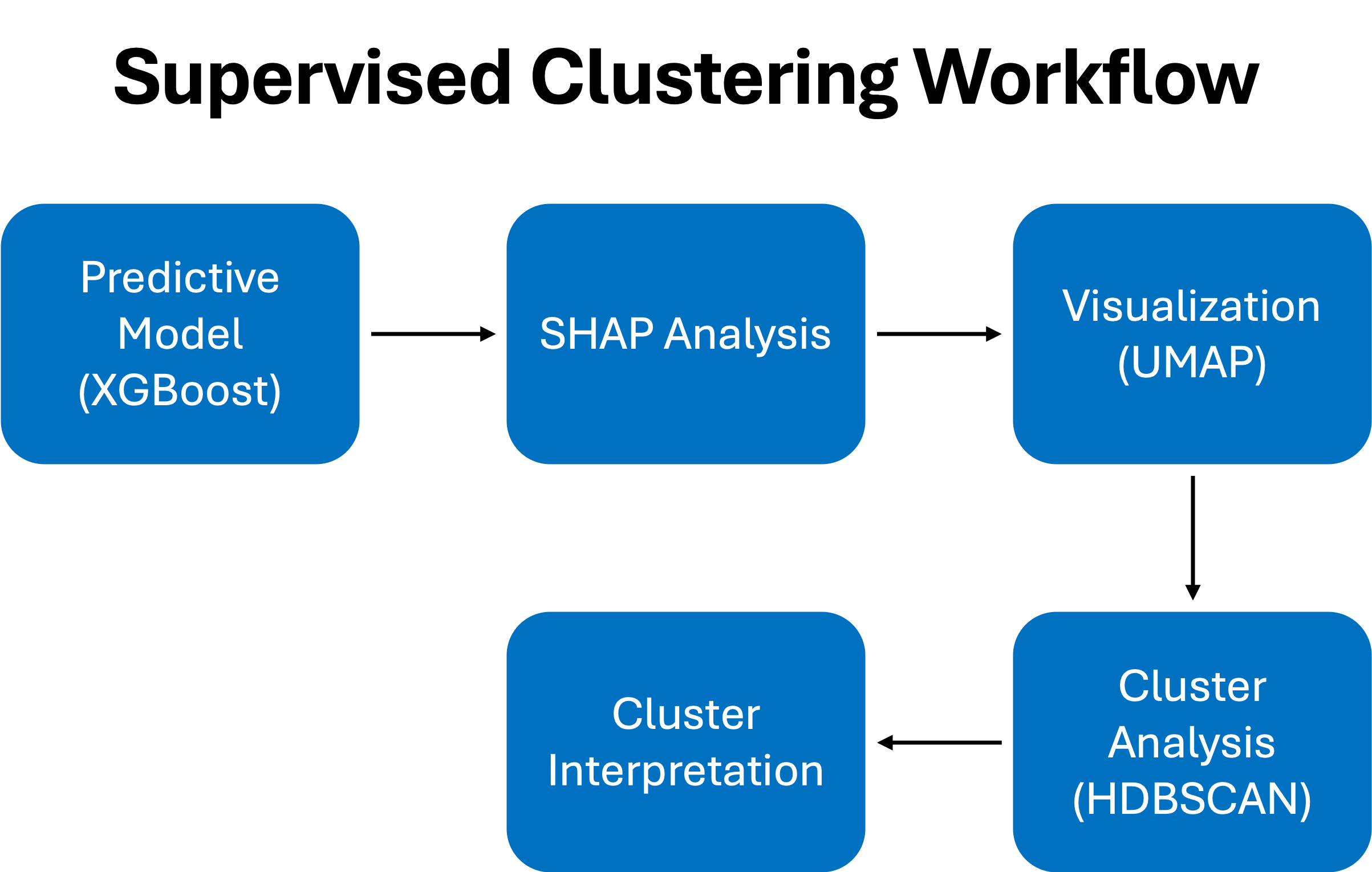 Supervised Clustering Workflow

Predictive Model (XGBoost)

SHAP Analysis

Visualization (UMAP)

Cluster Analysis (HDBSCAN)

Cluster Interpretation